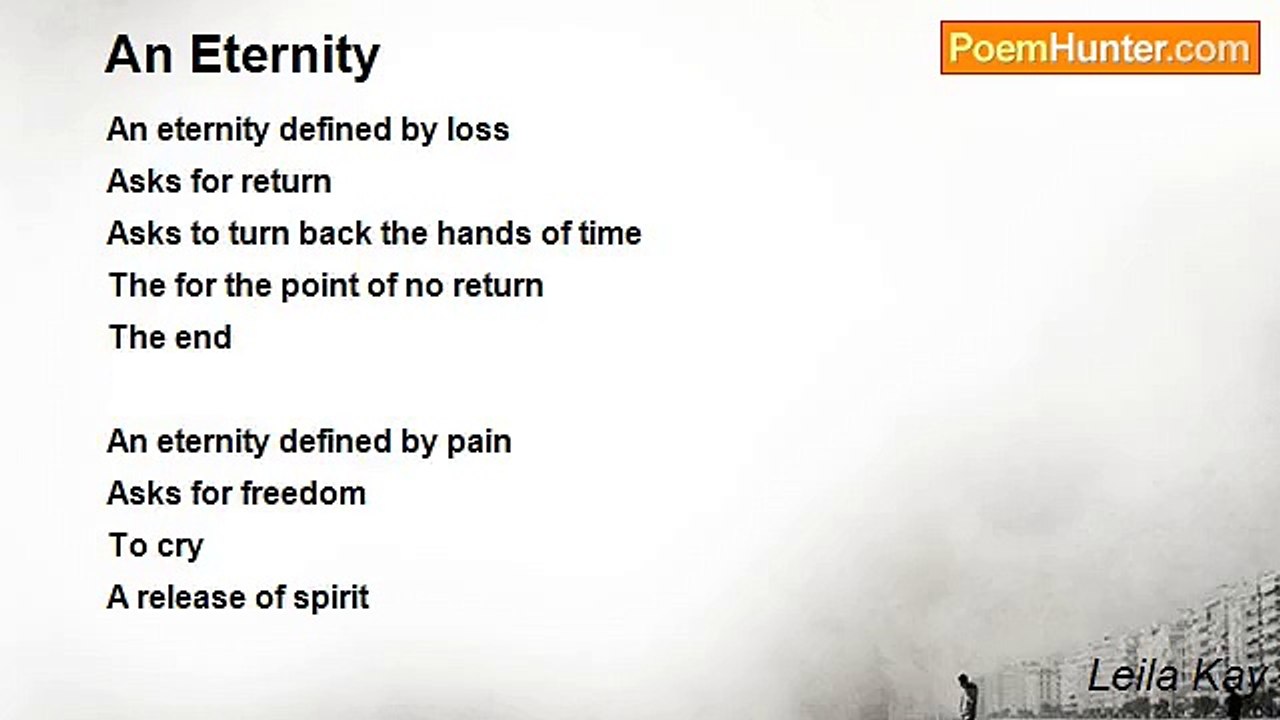 An Eternity

PoemHunter.com

An eternity defined by loss
Asks for return
Asks to turn back the hands of time
The for the point of no return
The end

An eternity defined by pain
Asks for freedom
To cry
A release of spirit

Leila Kay